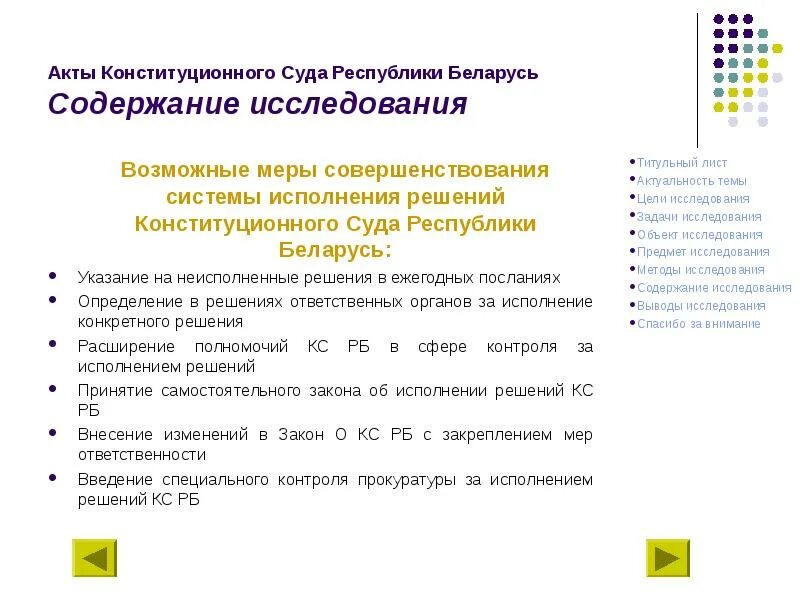 Акты Конституционного Суда Республики Беларусь
Содержание исследования

Возможные меры совершенствования системы исполнения решений Конституционного Суда Республики Беларусь:

- Указание на неисполненные решения в ежегодных посланиях
- Определение в решениях ответственных органов за исполнение конкретного решения
- Расширение полномочий КС РБ в сфере контроля за исполнением решений
- Принятие самостоятельного закона об исполнении решений КС РБ
- Внесение изменений в Закон О КС РБ с закреплением мер ответственности
- Введение специального контроля прокуратуры за исполнением решений КС РБ

- Титульный лист
- Актуальность темы
- Цели исследования
- Задачи исследования
- Объект исследования
- Предмет исследования
- Методы исследования
- Содержание исследования
- Выводы исследования
- Спасибо за внимание